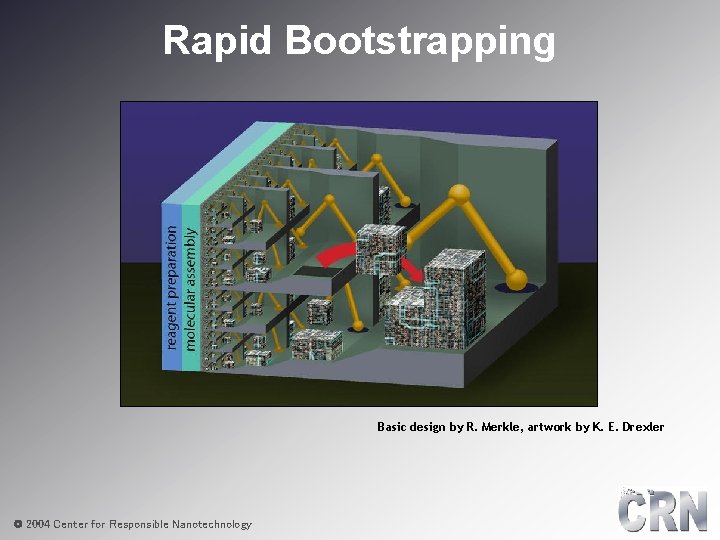 Rapid Bootstrapping

reagent preparation
molecular assembly

Basic design by R. Merkle, artwork by K. E. Drexler

© 2004 Center for Responsible Nanotechnology

CRN